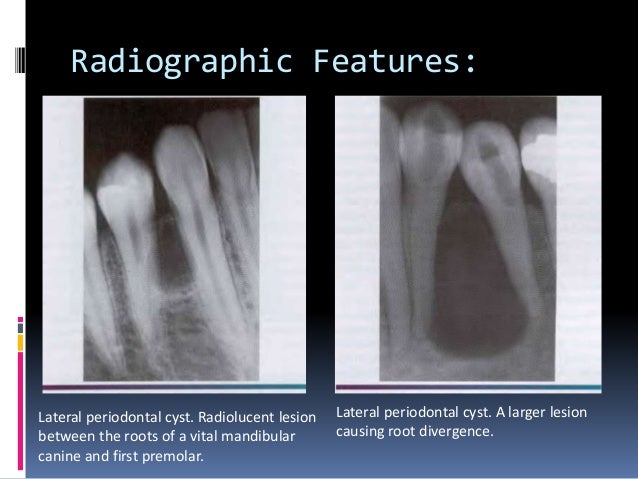 Radiographic Features:

Lateral periodontal cyst. Radiolucent lesion between the roots of a vital mandibular canine and first premolar.

Lateral periodontal cyst. A larger lesion causing root divergence.